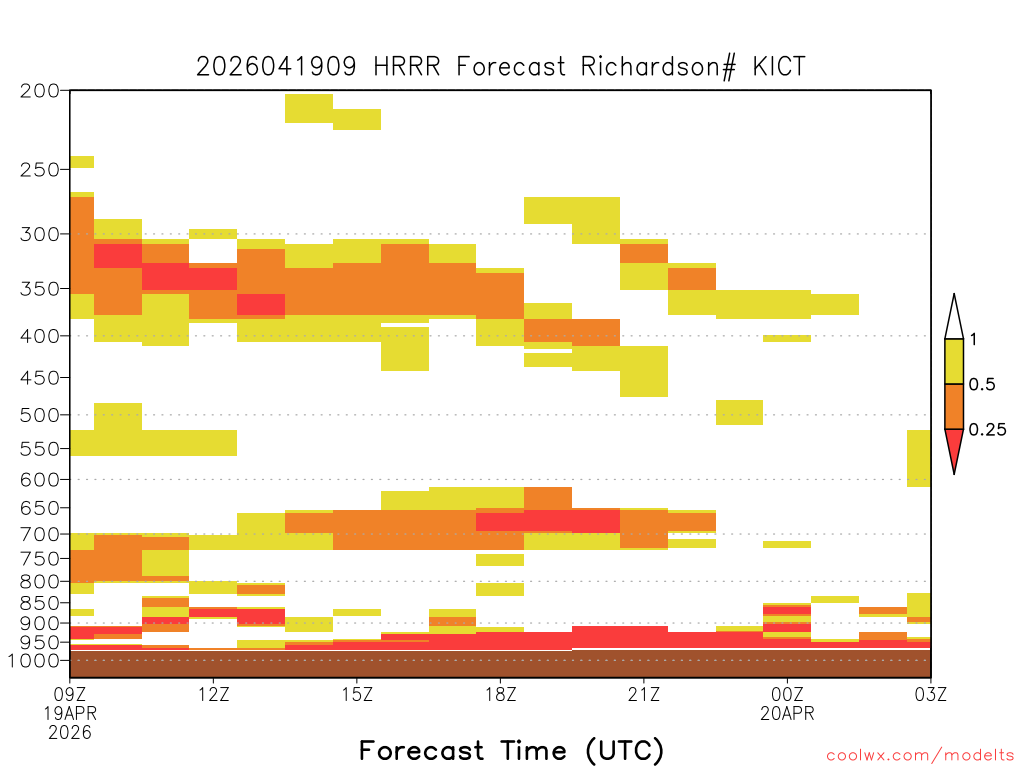 2026041909 HRRR Forecast Richardson# KICT

200
250
300
350
400
450
500
550
600
650
700
750
800
850
900
950
1000

1
0.5
0.25

09Z
19APR
2026
12Z
15Z
18Z
21Z
00Z
20APR
03Z

Forecast Time (UTC)

coolwx.com/modelts